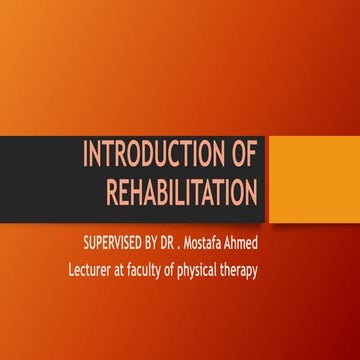 INTRODUCTION OF REHABILITATION

SUPERVISED BY DR . Mostafa Ahmed
Lecturer at faculty of physical therapy